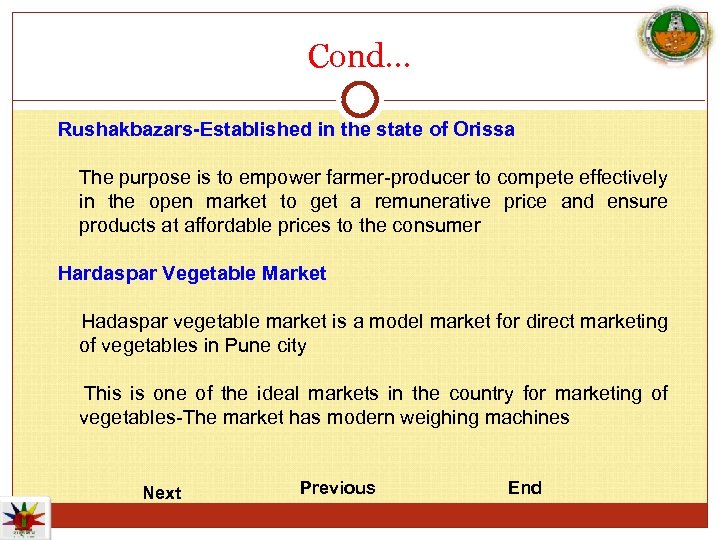 Cond…

Rushakbazars-Established in the state of Orissa

The purpose is to empower farmer-producer to compete effectively in the open market to get a remunerative price and ensure products at affordable prices to the consumer

Hardaspar Vegetable Market

Hadaspar vegetable market is a model market for direct marketing of vegetables in Pune city

This is one of the ideal markets in the country for marketing of vegetables-The market has modern weighing machines

Next Previous End